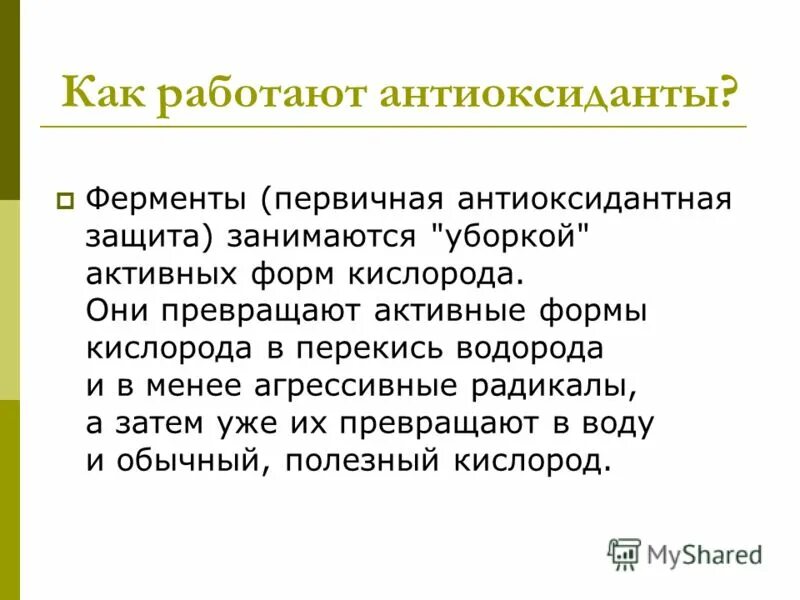 Как работают антиоксиданты?

Ферменты (первичная антиоксидантная защита) занимаются "уборкой" активных форм кислорода. Они превращают активные формы кислорода в перекись водорода и в менее агрессивные радикалы, а затем уже их превращают в воду и обычный, полезный кислород.

MyShared